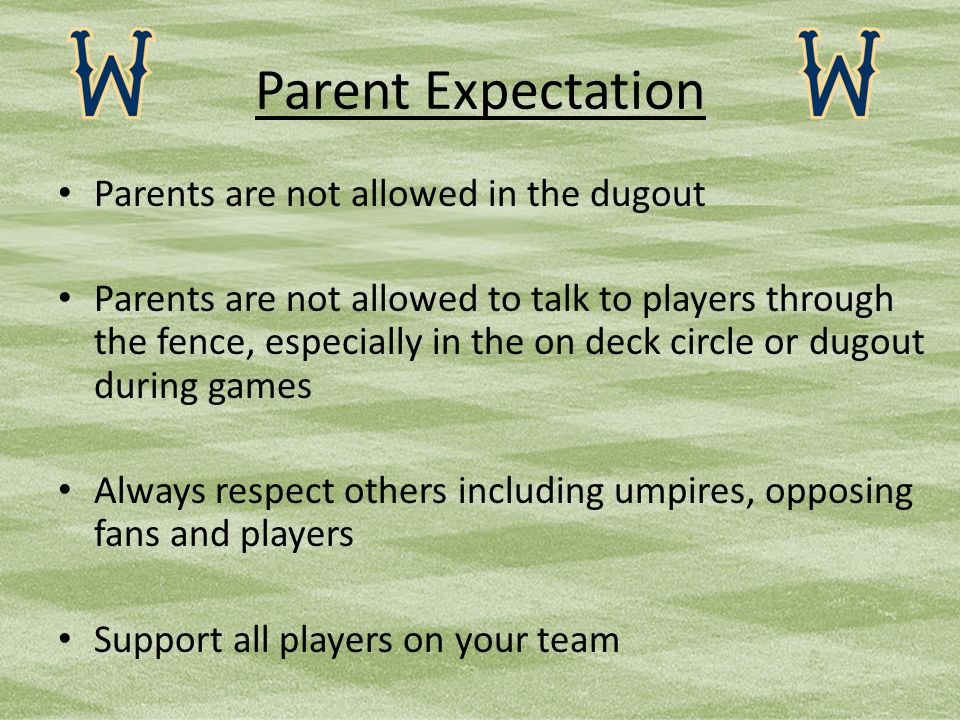 W

Parent Expectation

W

• Parents are not allowed in the dugout

• Parents are not allowed to talk to players through the fence, especially in the on deck circle or dugout during games

• Always respect others including umpires, opposing fans and players

• Support all players on your team